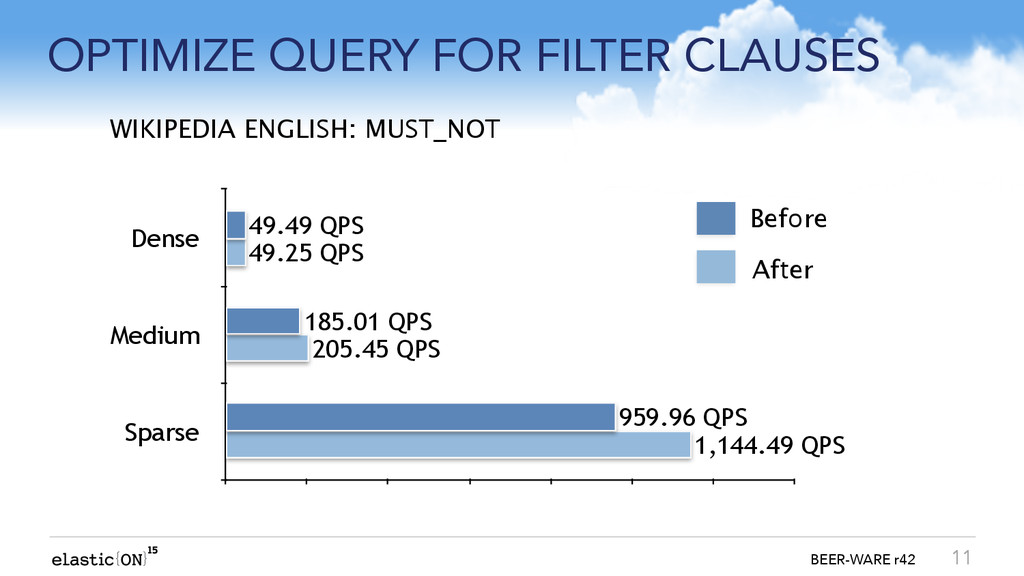 OPTIMIZE QUERY FOR FILTER CLAUSES

WIKIPEDIA ENGLISH: MUST_NOT

Dense
49.49 QPS
49.25 QPS

Medium
185.01 QPS
205.45 QPS

Sparse
959.96 QPS
1,144.49 QPS

Before
After

elastic{ON}15

BEER-WARE r42

11